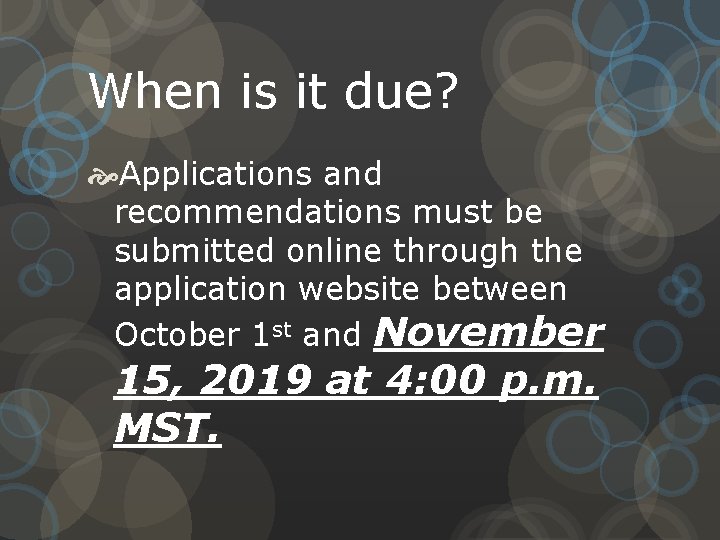 When is it due?

Applications and recommendations must be submitted online through the application website between October 1st and November 15, 2019 at 4:00 p.m. MST.